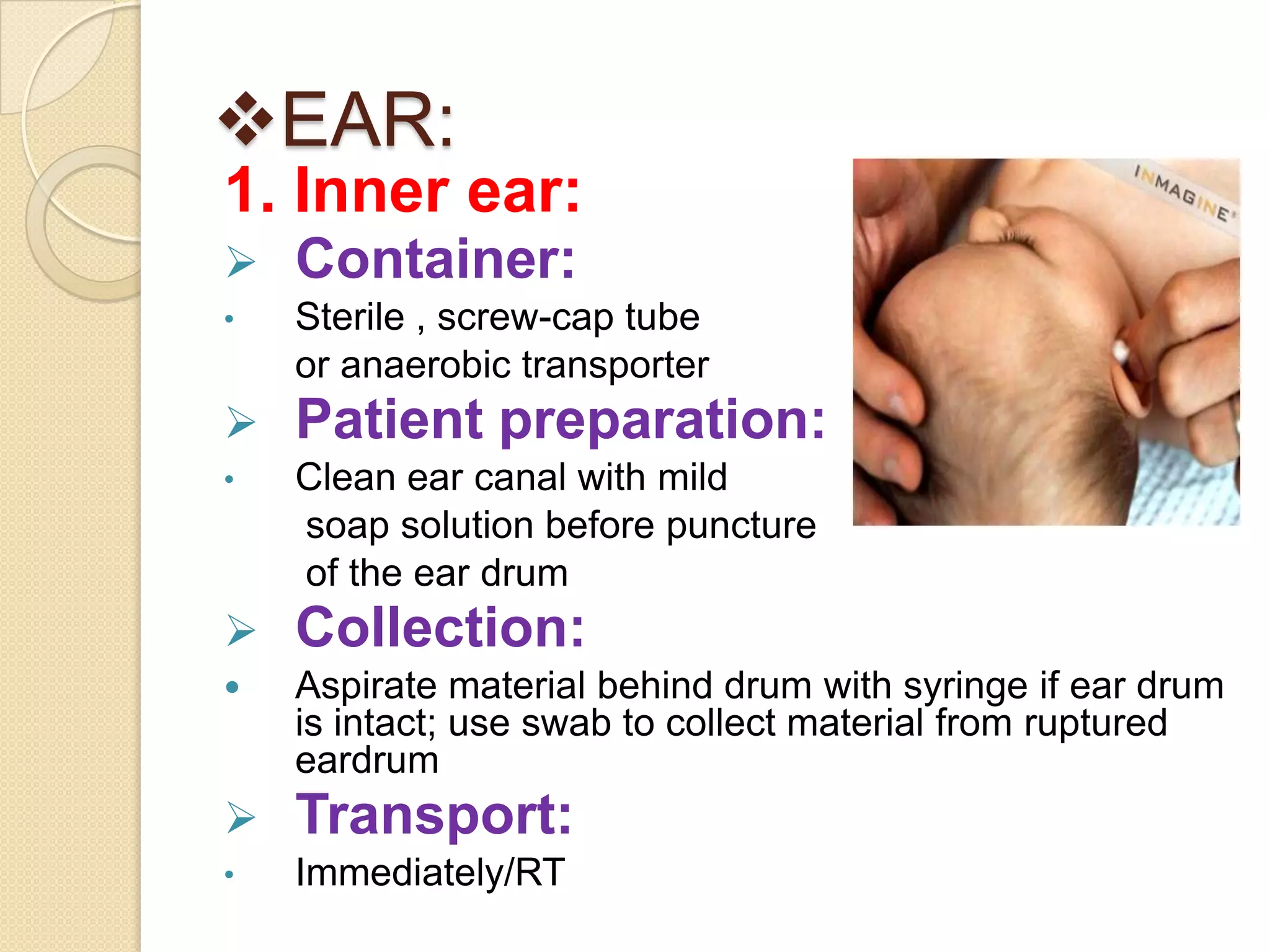 ❖EAR:

1. Inner ear:

➢ Container:

• Sterile , screw-cap tube or anaerobic transporter

➢ Patient preparation:

• Clean ear canal with mild soap solution before puncture of the ear drum

➢ Collection:

• Aspirate material behind drum with syringe if ear drum is intact; use swab to collect material from ruptured eardrum

➢ Transport:

• Immediately/RT

INMAGINE